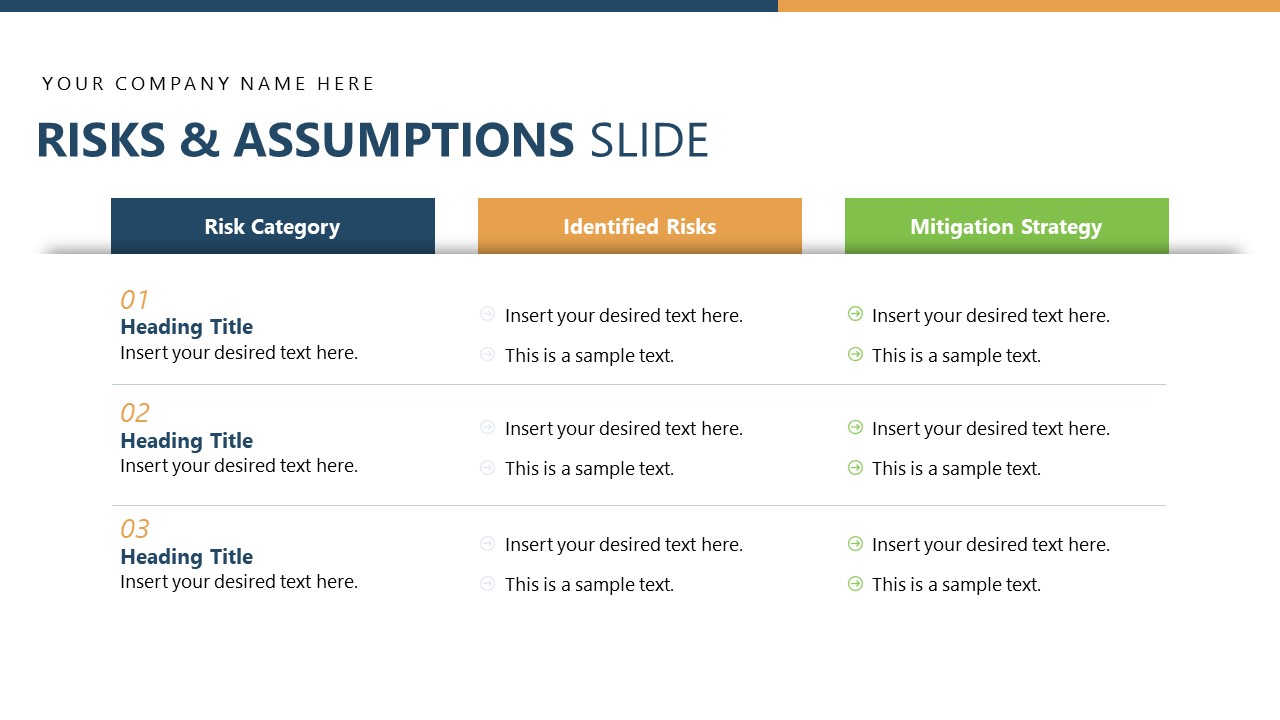 YOUR COMPANY NAME HERE

RISKS & ASSUMPTIONS SLIDE

| Risk Category | Identified Risks | Mitigation Strategy |
|---|---|---|
| 01 Heading Title Insert your desired text here. | Insert your desired text here. This is a sample text. | Insert your desired text here. This is a sample text. |
| 02 Heading Title Insert your desired text here. | Insert your desired text here. This is a sample text. | Insert your desired text here. This is a sample text. |
| 03 Heading Title Insert your desired text here. | Insert your desired text here. This is a sample text. | Insert your desired text here. This is a sample text. |